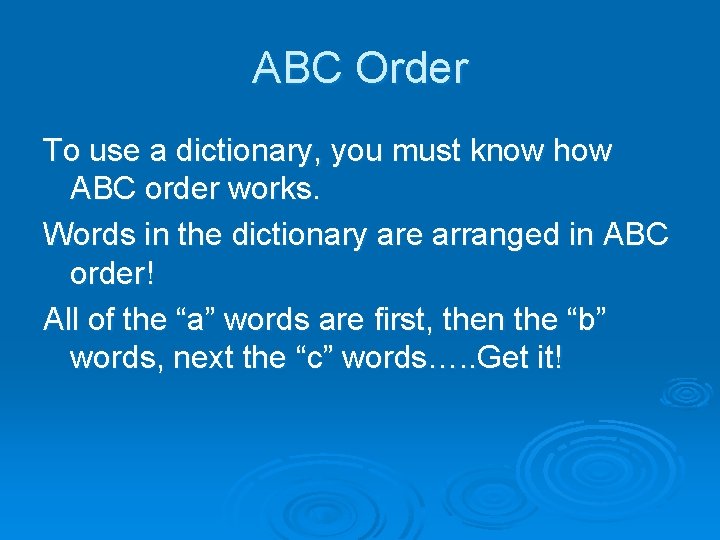 ABC Order

To use a dictionary, you must know how ABC order works.

Words in the dictionary are arranged in ABC order!

All of the “a” words are first, then the “b” words, next the “c” words…..Get it!